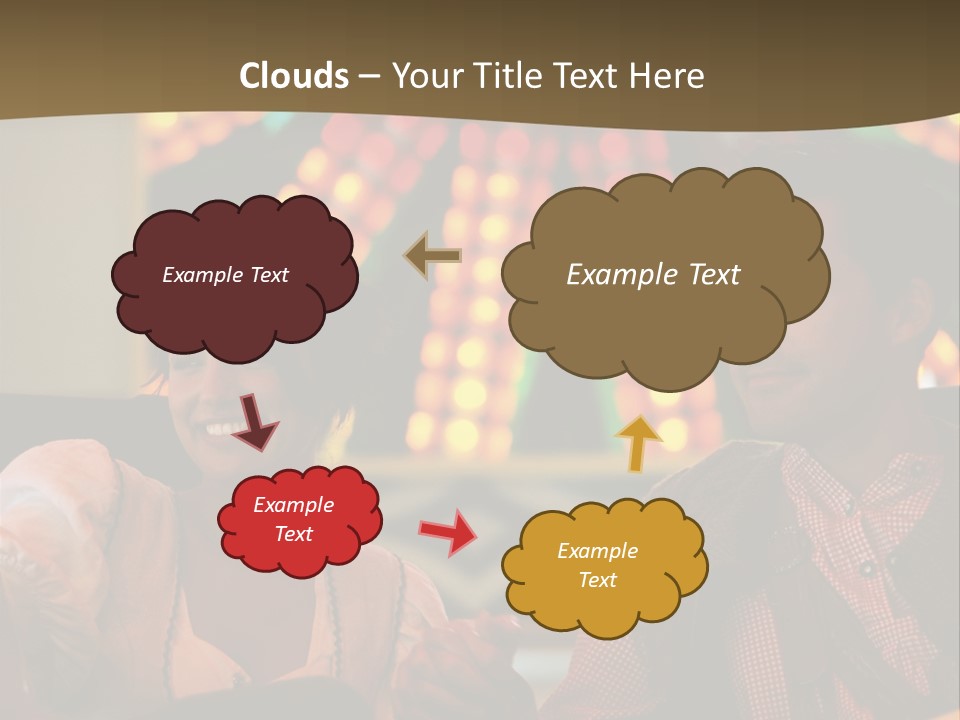 Clouds – Your Title Text Here

Example Text

Example Text

Example Text

Example Text